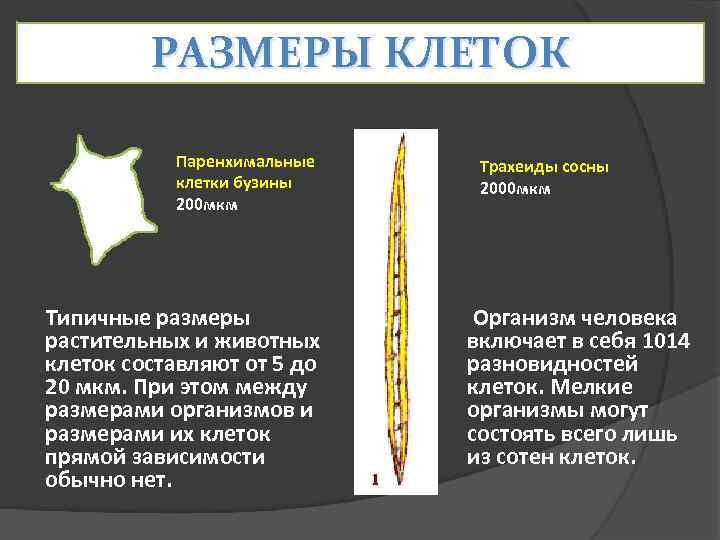 РАЗМЕРЫ КЛЕТОК

Паренхимальные клетки бузины
200мкм

Трахеиды сосны
2000мкм

1

Типичные размеры растительных и животных клеток составляют от 5 до 20 мкм. При этом между размерами организмов и размерами их клеток прямой зависимости обычно нет.

Организм человека включает в себя 1014 разновидностей клеток. Мелкие организмы могут состоять всего лишь из сотен клеток.